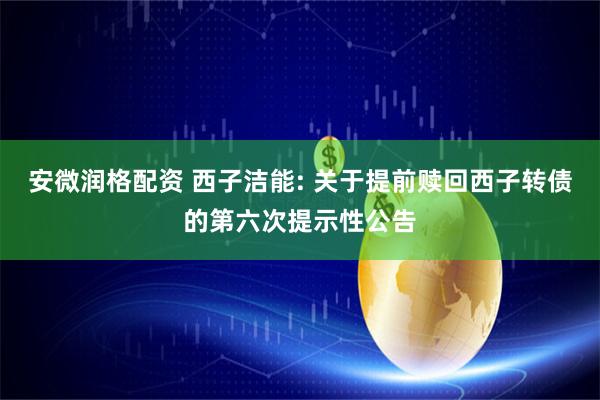 安微润格配资 西子洁能: 关于提前赎回西子转债的第六次提示性公告

$

$